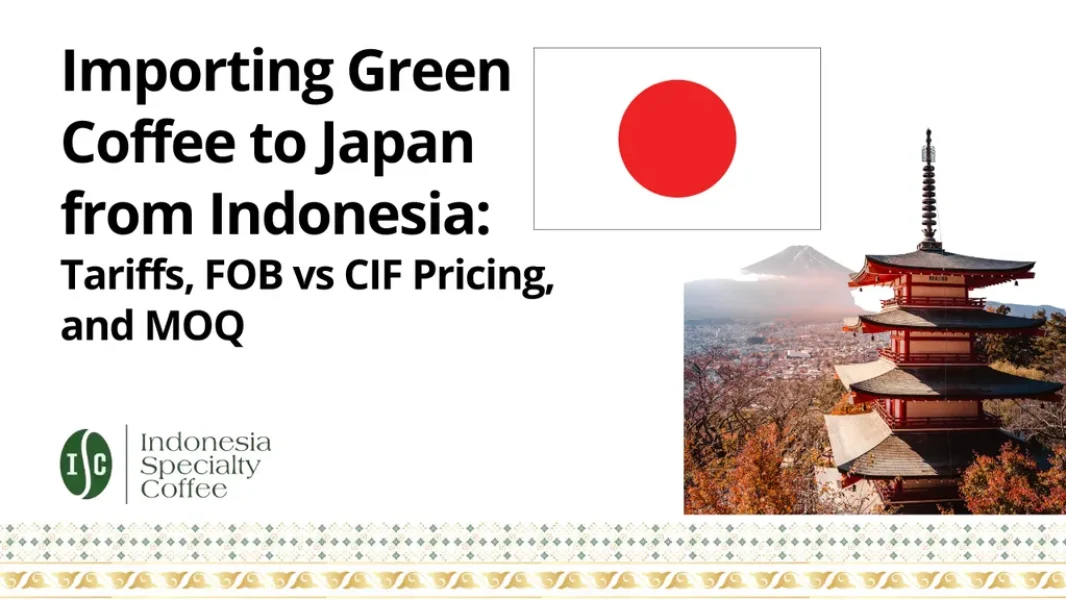 Importing Green Coffee to Japan from Indonesia:
Tariffs, FOB vs CIF Pricing, and MOQ

ISC

Indonesia
Specialty
Coffee